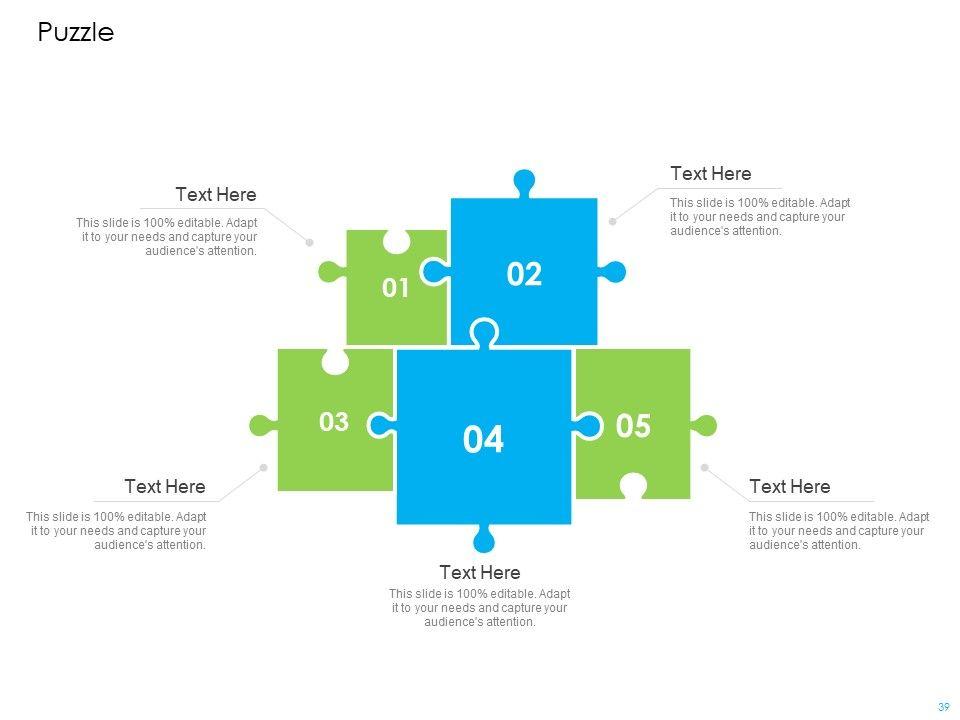 Puzzle

Text Here
This slide is 100% editable. Adapt it to your needs and capture your audience's attention.

Text Here
This slide is 100% editable. Adapt it to your needs and capture your audience's attention.

01

02

03

04

05

Text Here
This slide is 100% editable. Adapt it to your needs and capture your audience's attention.

Text Here
This slide is 100% editable. Adapt it to your needs and capture your audience's attention.

Text Here
This slide is 100% editable. Adapt it to your needs and capture your audience's attention.

39